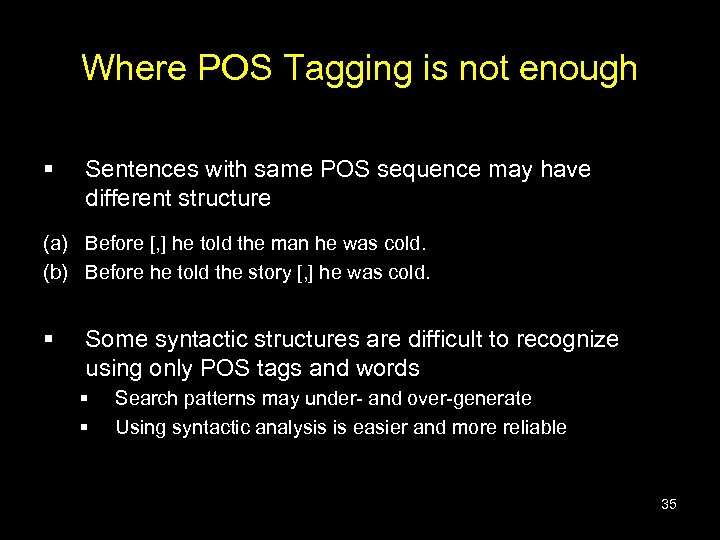 Where POS Tagging is not enough

▪ Sentences with same POS sequence may have different structure

(a) Before [,] he told the man he was cold.
(b) Before he told the story [,] he was cold.

▪ Some syntactic structures are difficult to recognize using only POS tags and words
  ▪ Search patterns may under- and over-generate
  ▪ Using syntactic analysis is easier and more reliable

35